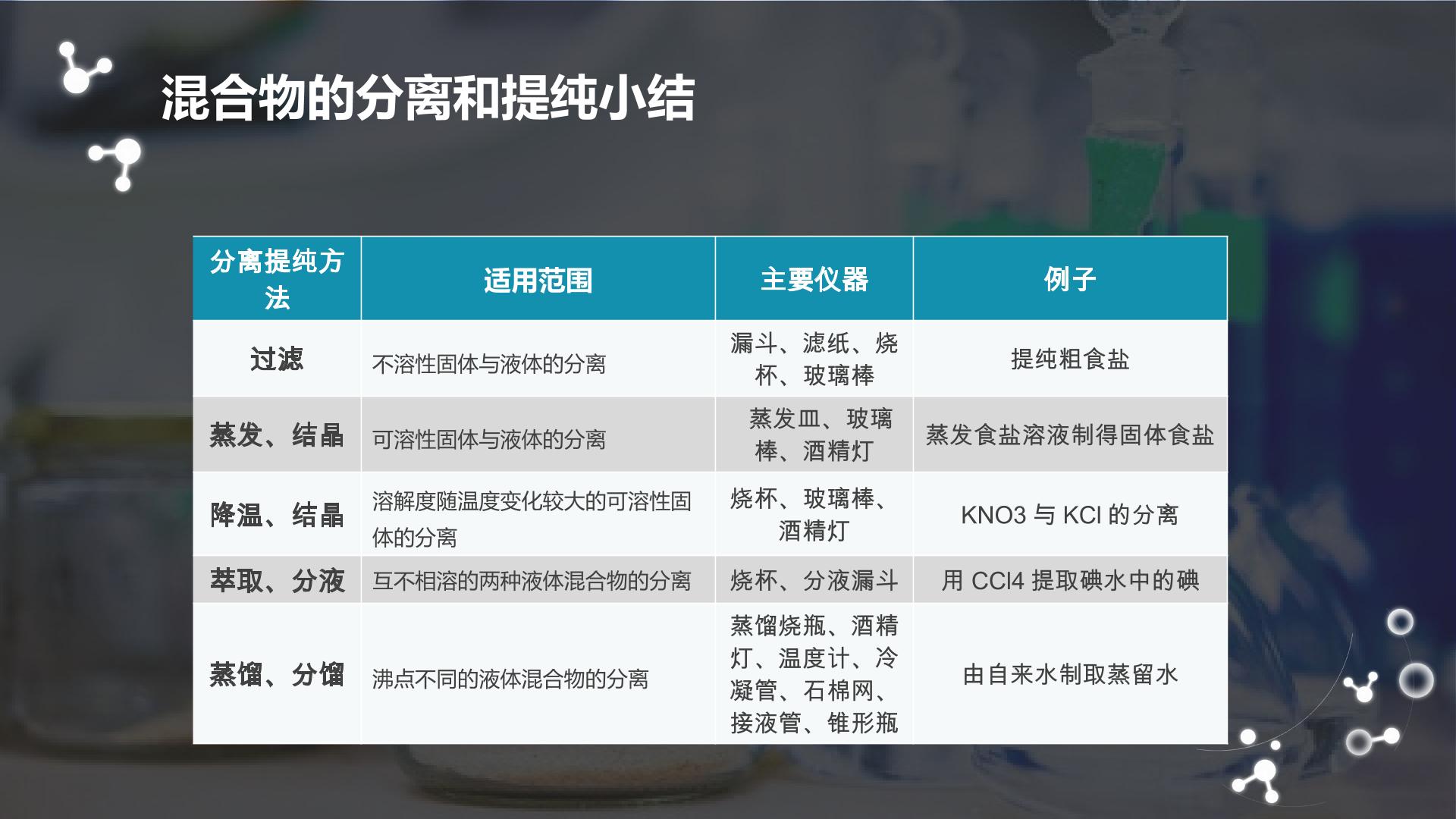 混合物的分离和提纯小结

| 分离提纯方法 | 适用范围 | 主要仪器 | 例子 |
|---|---|---|---|
| 过滤 | 不溶性固体与液体的分离 | 漏斗、滤纸、烧杯、玻璃棒 | 提纯粗食盐 |
| 蒸发、结晶 | 可溶性固体与液体的分离 | 蒸发皿、玻璃棒、酒精灯 | 蒸发食盐溶液制得固体食盐 |
| 降温、结晶 | 溶解度随温度变化较大的可溶性固体的分离 | 烧杯、玻璃棒、酒精灯 | KNO3 与 KCl 的分离 |
| 萃取、分液 | 互不相溶的两种液体混合物的分离 | 烧杯、分液漏斗 | 用 CCl4 提取碘水中的碘 |
| 蒸馏、分馏 | 沸点不同的液体混合物的分离 | 蒸馏烧瓶、酒精灯、温度计、冷凝管、石棉网、接液管、锥形瓶 | 由自来水制取蒸留水 |